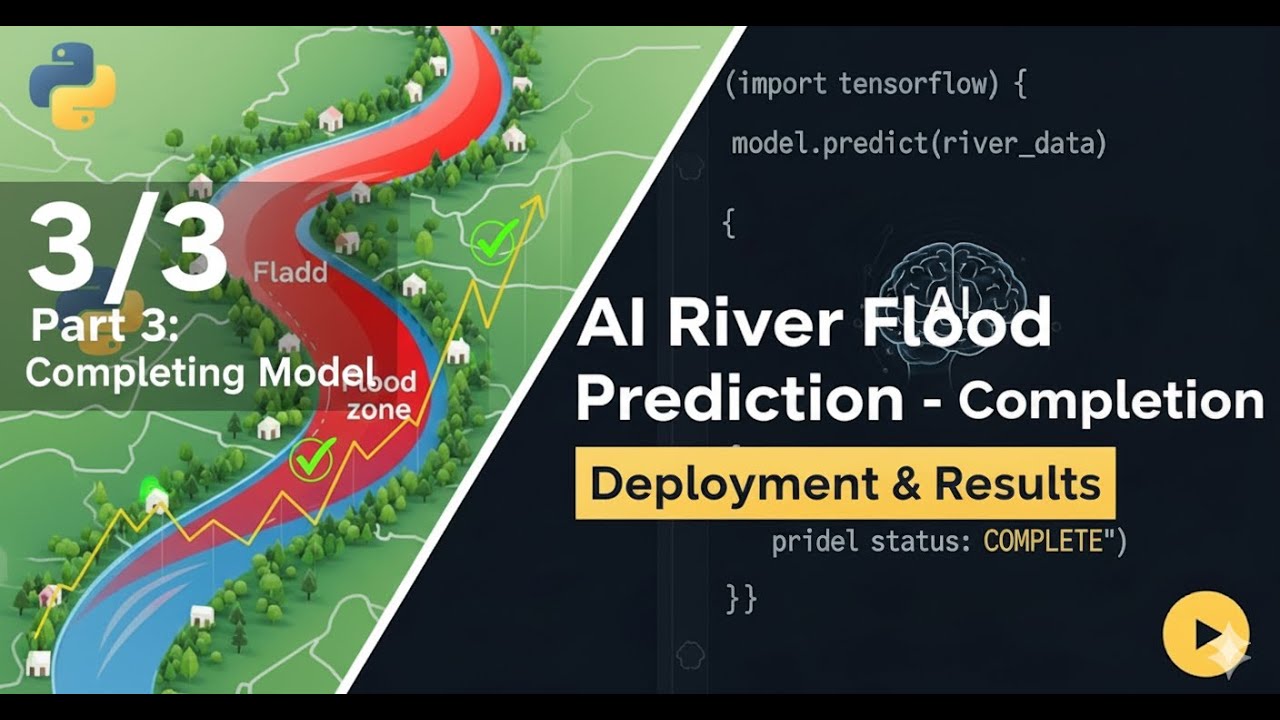 3/3
Part 3:
Completing Model

Fladd

Flood zone

(import tensorflow) {

model.predict(river_data)

{

AI

AI River Flood Prediction - Completion

Deployment & Results

pridel status: COMPLETE")

}}